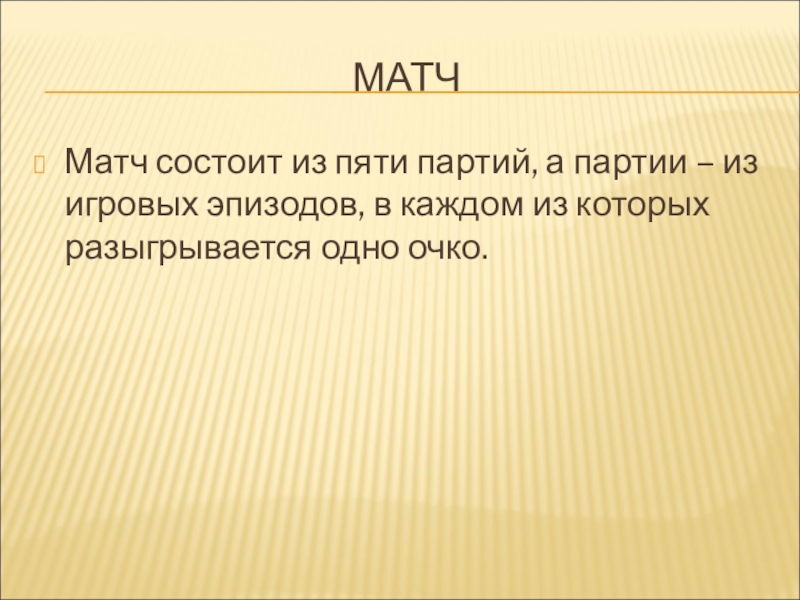 МАТЧ

Матч состоит из пяти партий, а партии – из игровых эпизодов, в каждом из которых разыгрывается одно очко.